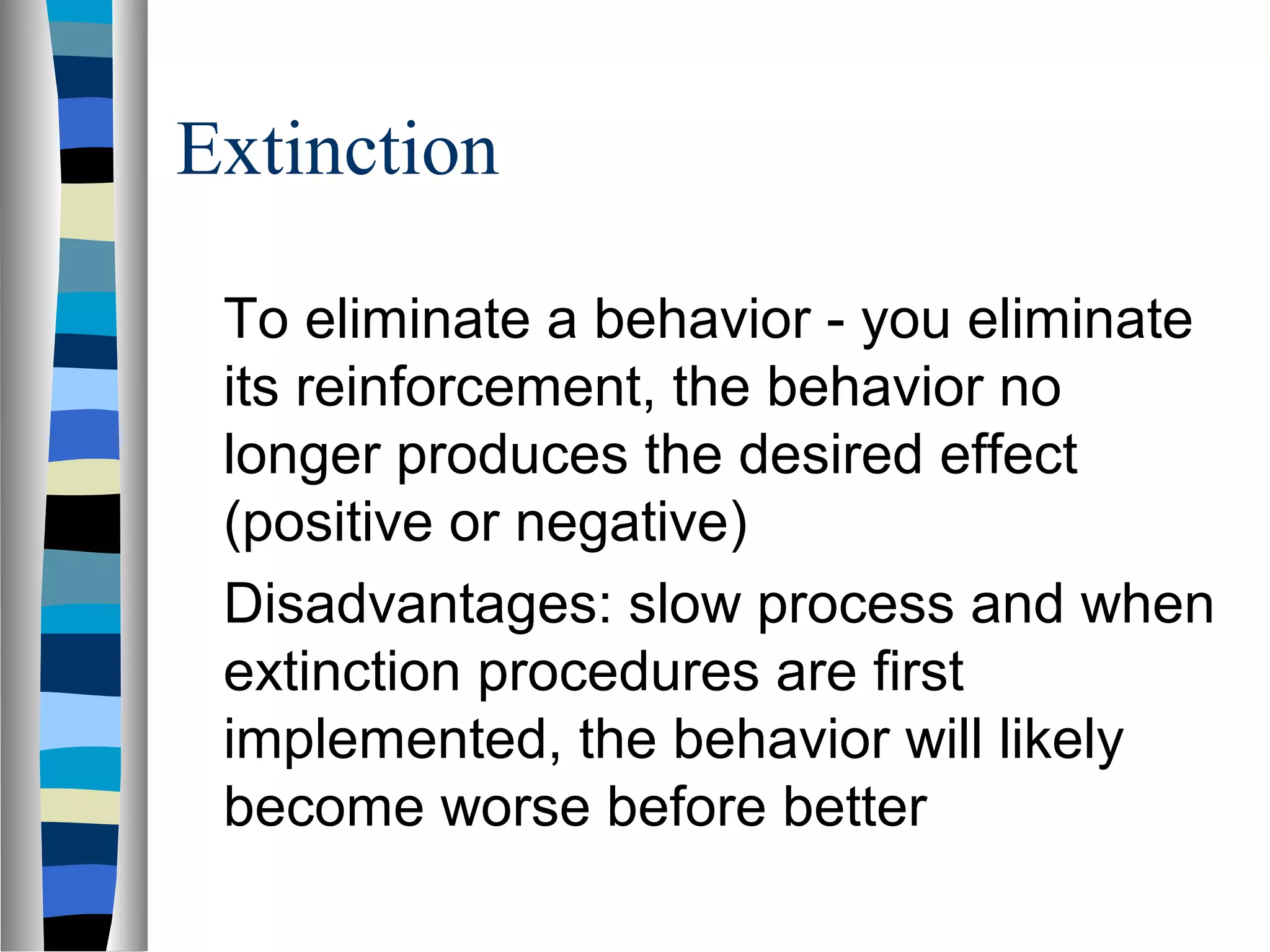 Extinction

To eliminate a behavior - you eliminate its reinforcement, the behavior no longer produces the desired effect (positive or negative)

Disadvantages: slow process and when extinction procedures are first implemented, the behavior will likely become worse before better